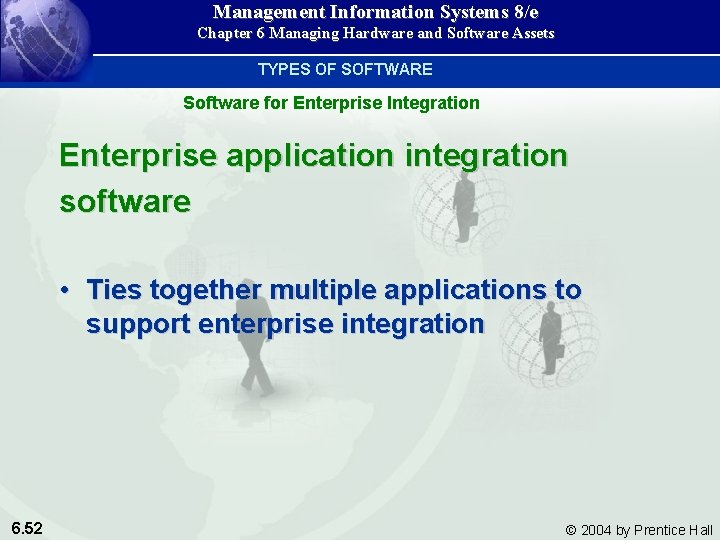 Management Information Systems 8/e
Chapter 6 Managing Hardware and Software Assets

TYPES OF SOFTWARE

Software for Enterprise Integration

Enterprise application integration software

• Ties together multiple applications to support enterprise integration

6.52

© 2004 by Prentice Hall